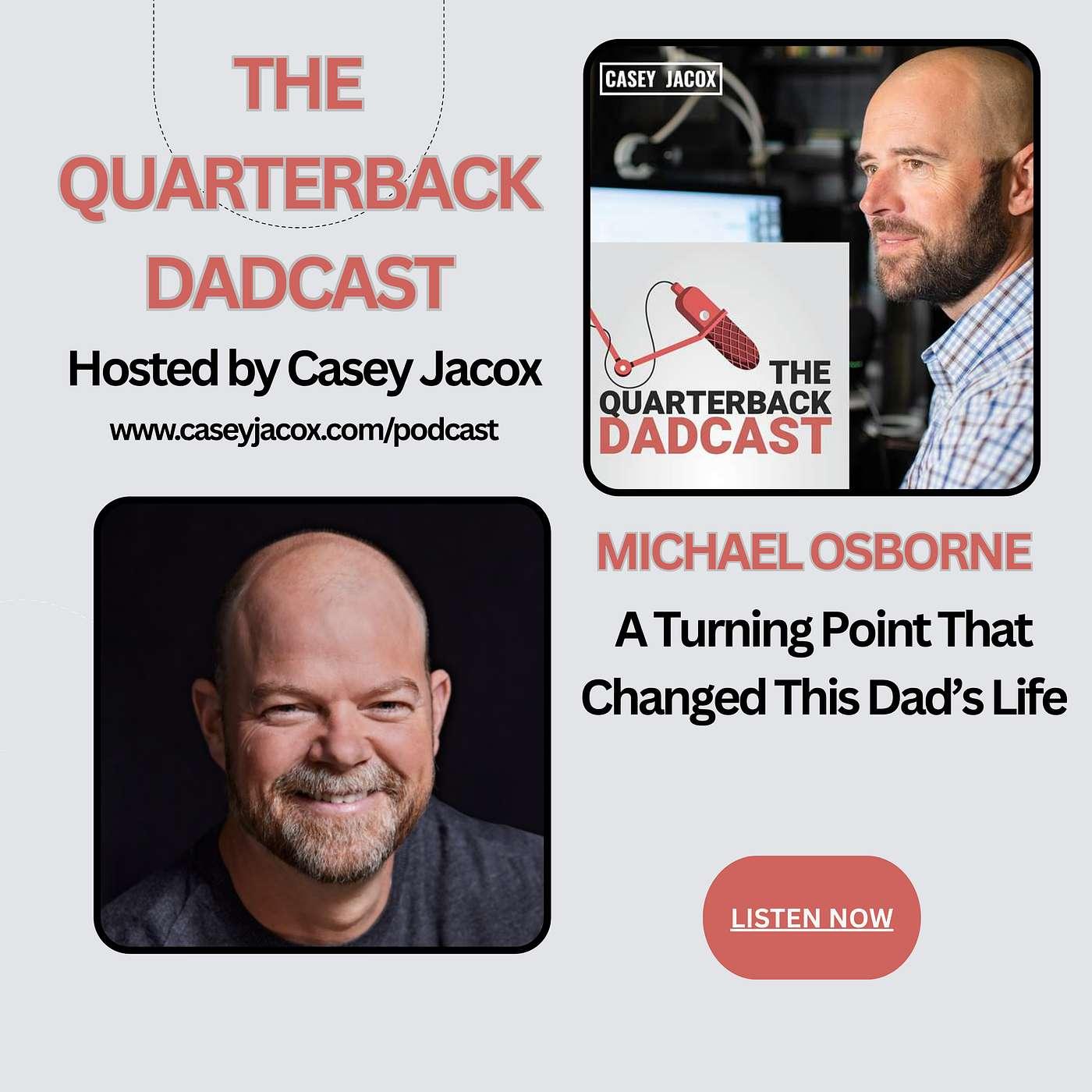 THE QUARTERBACK DADCAST

Hosted by Casey Jacox

www.caseyjacox.com/podcast

CASEY JACOX

THE QUARTERBACK DADCAST

MICHAEL OSBORNE

A Turning Point That Changed This Dad's Life

LISTEN NOW